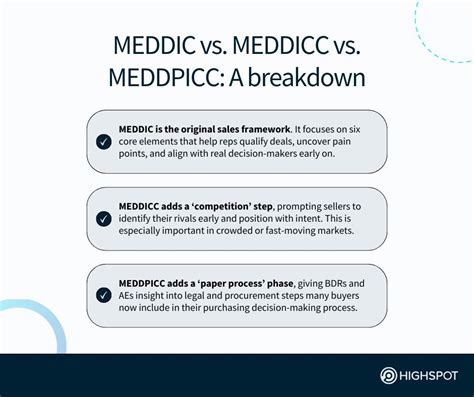 MEDDIC vs. MEDDICC vs. MEDDPICC: A breakdown

MEDDIC is the original sales framework. It focuses on six core elements that help reps qualify deals, uncover pain points, and align with real decision-makers early on.

MEDDICC adds a 'competition' step, prompting sellers to identify their rivals early and position with intent. This is especially important in crowded or fast-moving markets.

MEDDPICC adds a 'paper process' phase, giving BDRs and AEs insight into legal and procurement steps many buyers now include in their purchasing decision-making process.

HIGHSPOT